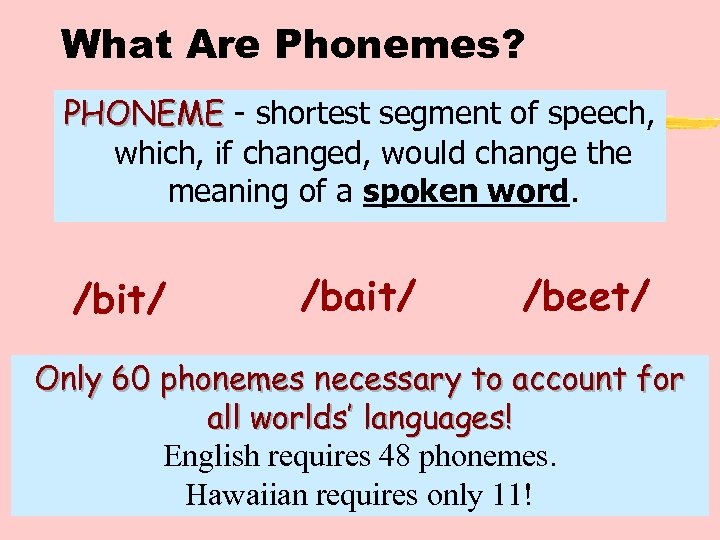 What Are Phonemes?

PHONEME - shortest segment of speech, which, if changed, would change the meaning of a spoken word.

/bit/ /bait/ /beet/

Only 60 phonemes necessary to account for all worlds' languages!

English requires 48 phonemes.

Hawaiian requires only 11!